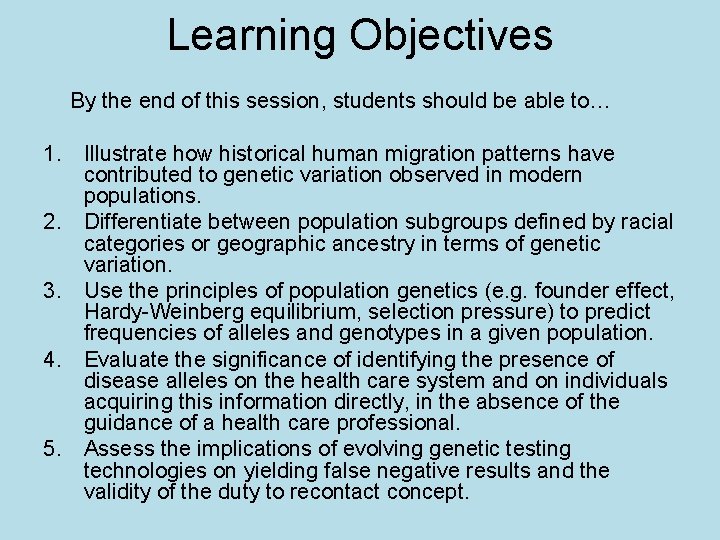 Learning Objectives

By the end of this session, students should be able to…

1. Illustrate how historical human migration patterns have contributed to genetic variation observed in modern populations.
2. Differentiate between population subgroups defined by racial categories or geographic ancestry in terms of genetic variation.
3. Use the principles of population genetics (e.g. founder effect, Hardy-Weinberg equilibrium, selection pressure) to predict frequencies of alleles and genotypes in a given population.
4. Evaluate the significance of identifying the presence of disease alleles on the health care system and on individuals acquiring this information directly, in the absence of the guidance of a health care professional.
5. Assess the implications of evolving genetic testing technologies on yielding false negative results and the validity of the duty to recontact concept.